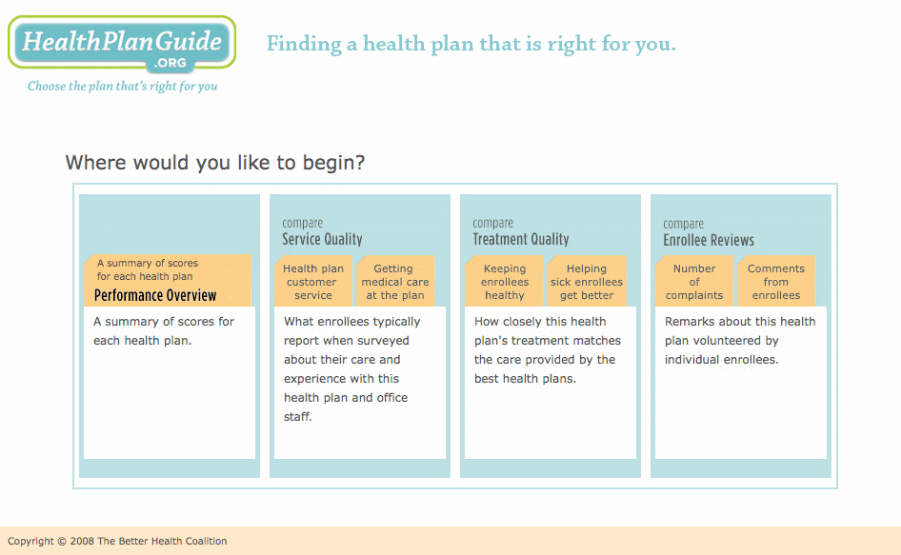 HealthPlanGuide .ORG

Choose the plan that's right for you

Finding a health plan that is right for you.

Where would you like to begin?

A summary of scores for each health plan
Performance Overview

A summary of scores for each health plan.

compare
Service Quality

Health plan customer service

Getting medical care at the plan

What enrollees typically report when surveyed about their care and experience with this health plan and office staff.

compare
Treatment Quality

Keeping enrollees healthy

Helping sick enrollees get better

How closely this health plan's treatment matches the care provided by the best health plans.

compare
Enrollee Reviews

Number of complaints

Comments from enrollees

Remarks about this health plan volunteered by individual enrollees.

Copyright © 2008 The Better Health Coalition